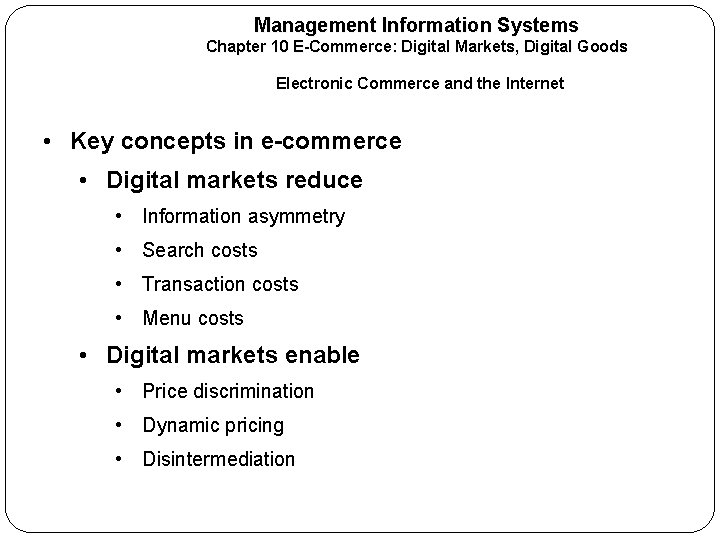 Management Information Systems
Chapter 10 E-Commerce: Digital Markets, Digital Goods

Electronic Commerce and the Internet

• Key concepts in e-commerce
• Digital markets reduce
• Information asymmetry
• Search costs
• Transaction costs
• Menu costs
• Digital markets enable
• Price discrimination
• Dynamic pricing
• Disintermediation